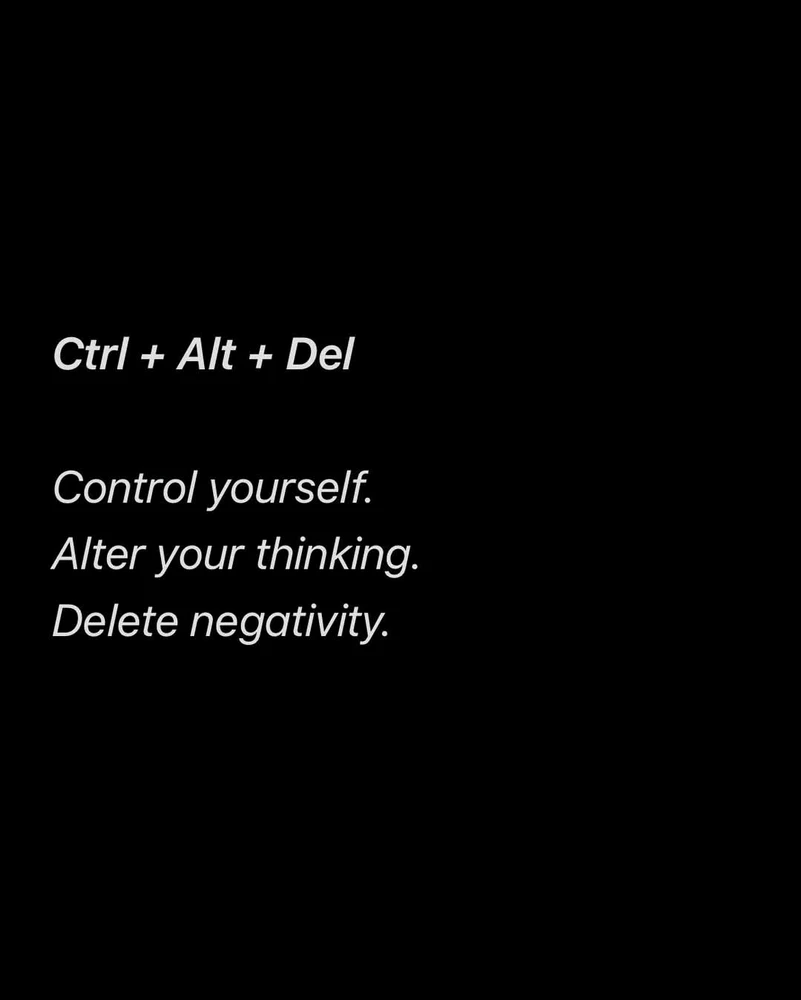 Ctrl + Alt + Del

Control yourself.
Alter your thinking.
Delete negativity.